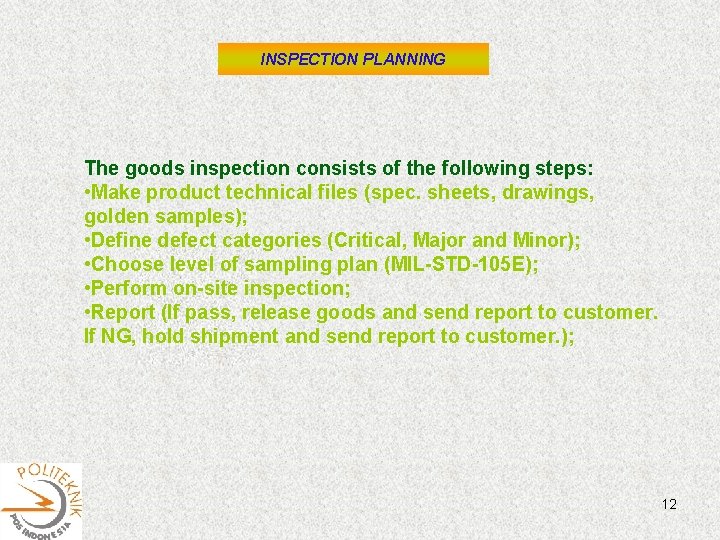 INSPECTION PLANNING

The goods inspection consists of the following steps:
•Make product technical files (spec. sheets, drawings, golden samples);
•Define defect categories (Critical, Major and Minor);
•Choose level of sampling plan (MIL-STD-105E);
•Perform on-site inspection;
•Report (If pass, release goods and send report to customer. If NG, hold shipment and send report to customer.);

POLITEKNIK POS INDONESIA

12